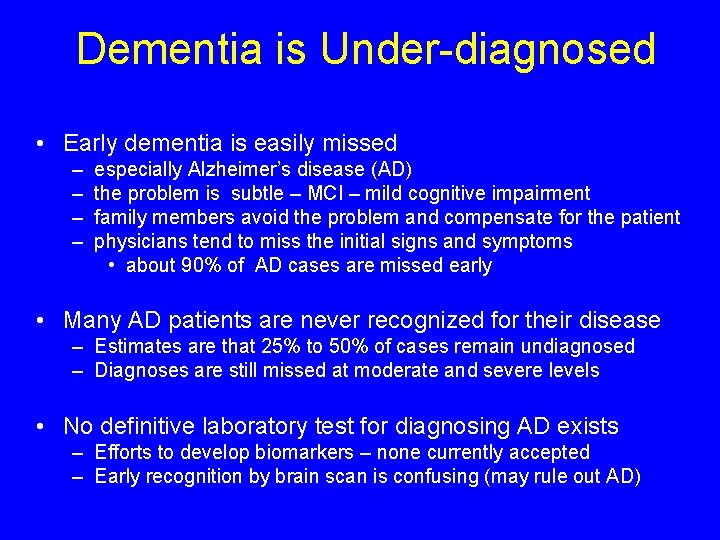 Dementia is Under-diagnosed

• Early dementia is easily missed
– especially Alzheimer's disease (AD)
– the problem is subtle – MCI – mild cognitive impairment
– family members avoid the problem and compensate for the patient
– physicians tend to miss the initial signs and symptoms
• about 90% of AD cases are missed early

• Many AD patients are never recognized for their disease
– Estimates are that 25% to 50% of cases remain undiagnosed
– Diagnoses are still missed at moderate and severe levels

• No definitive laboratory test for diagnosing AD exists
– Efforts to develop biomarkers – none currently accepted
– Early recognition by brain scan is confusing (may rule out AD)